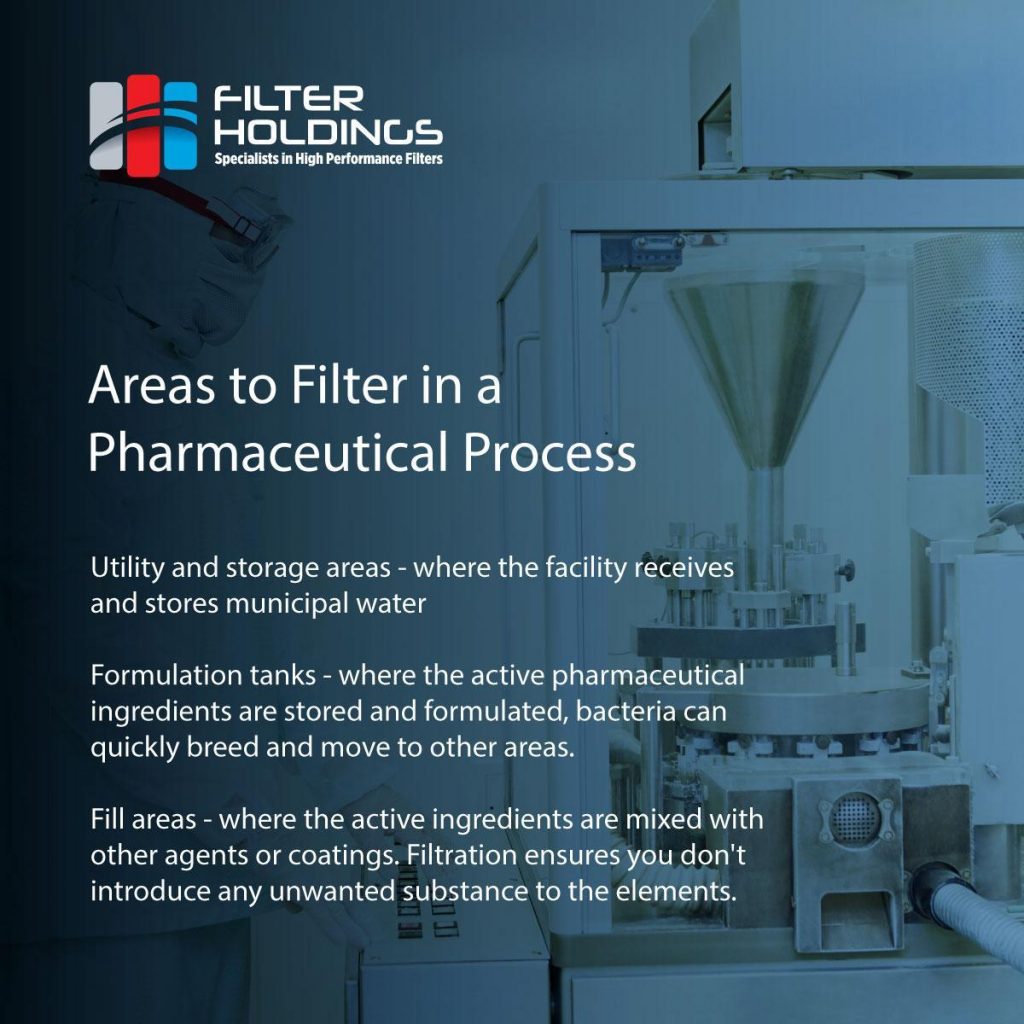 FILTER HOLDINGS
Specialists in High Performance Filters

Areas to Filter in a Pharmaceutical Process

Utility and storage areas - where the facility receives and stores municipal water

Formulation tanks - where the active pharmaceutical ingredients are stored and formulated, bacteria can quickly breed and move to other areas.

Fill areas - where the active ingredients are mixed with other agents or coatings. Filtration ensures you don't introduce any unwanted substance to the elements.